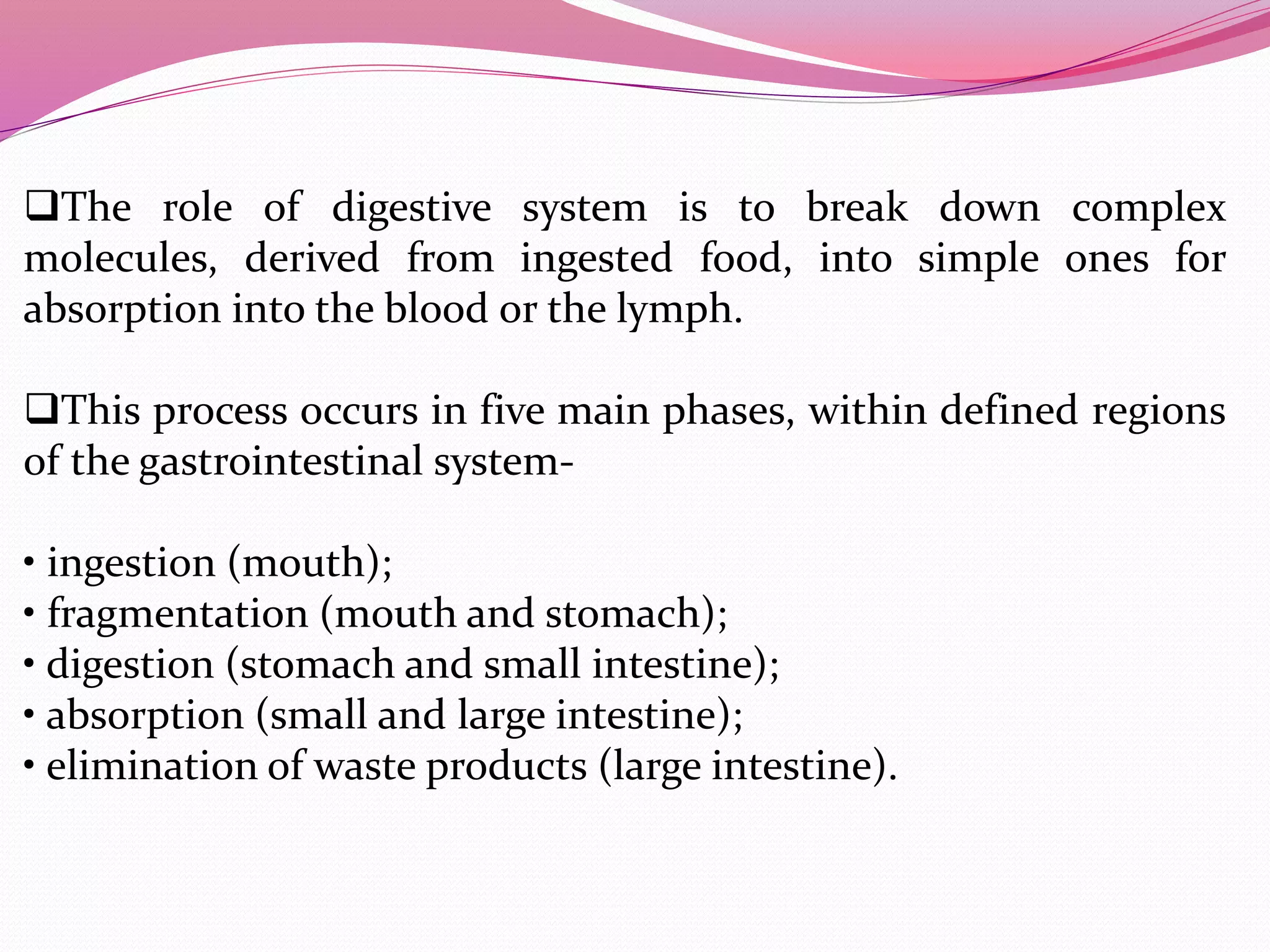 ❑The role of digestive system is to break down complex molecules, derived from ingested food, into simple ones for absorption into the blood or the lymph.

❑This process occurs in five main phases, within defined regions of the gastrointestinal system-

• ingestion (mouth);
• fragmentation (mouth and stomach);
• digestion (stomach and small intestine);
• absorption (small and large intestine);
• elimination of waste products (large intestine).